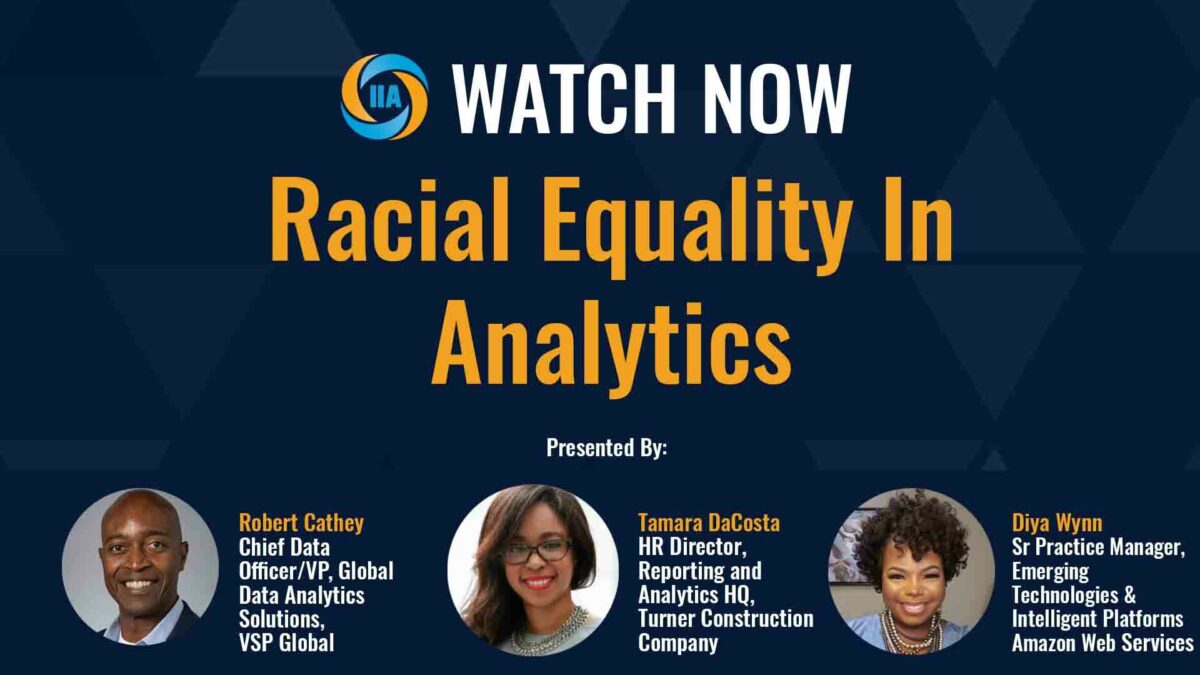 IIA WATCH NOW

Racial Equality In Analytics

Presented By:

Robert Cathey
Chief Data Officer/VP, Global Data Analytics Solutions, VSP Global

Tamara DaCosta
HR Director, Reporting and Analytics HQ, Turner Construction Company

Diya Wynn
Sr Practice Manager, Emerging Technologies & Intelligent Platforms Amazon Web Services